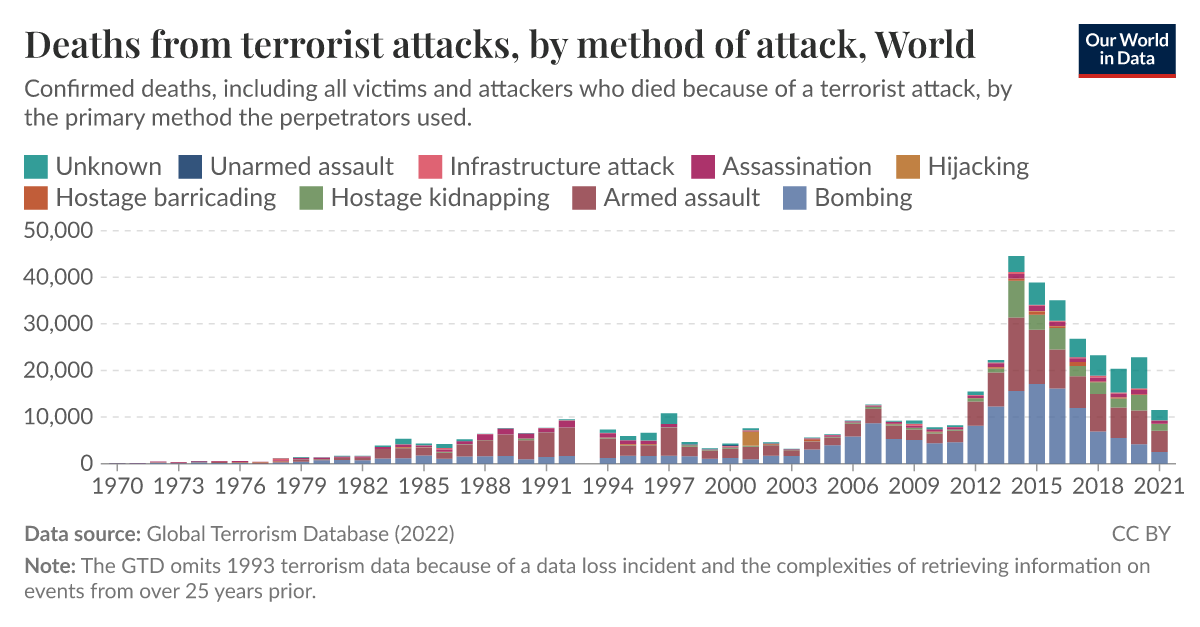 Deaths from terrorist attacks, by method of attack, World

Our World in Data

Confirmed deaths, including all victims and attackers who died because of a terrorist attack, by the primary method the perpetrators used.

Unknown Unarmed assault Infrastructure attack Assassination Hijacking Hostage barricading Hostage kidnapping Armed assault Bombing

50,000
40,000
30,000
20,000
10,000
0

1970 1973 1976 1979 1982 1985 1988 1991 1994 1997 2000 2003 2006 2009 2012 2015 2018 2021

Data source: Global Terrorism Database (2022)

CC BY

Note: The GTD omits 1993 terrorism data because of a data loss incident and the complexities of retrieving information on events from over 25 years prior.